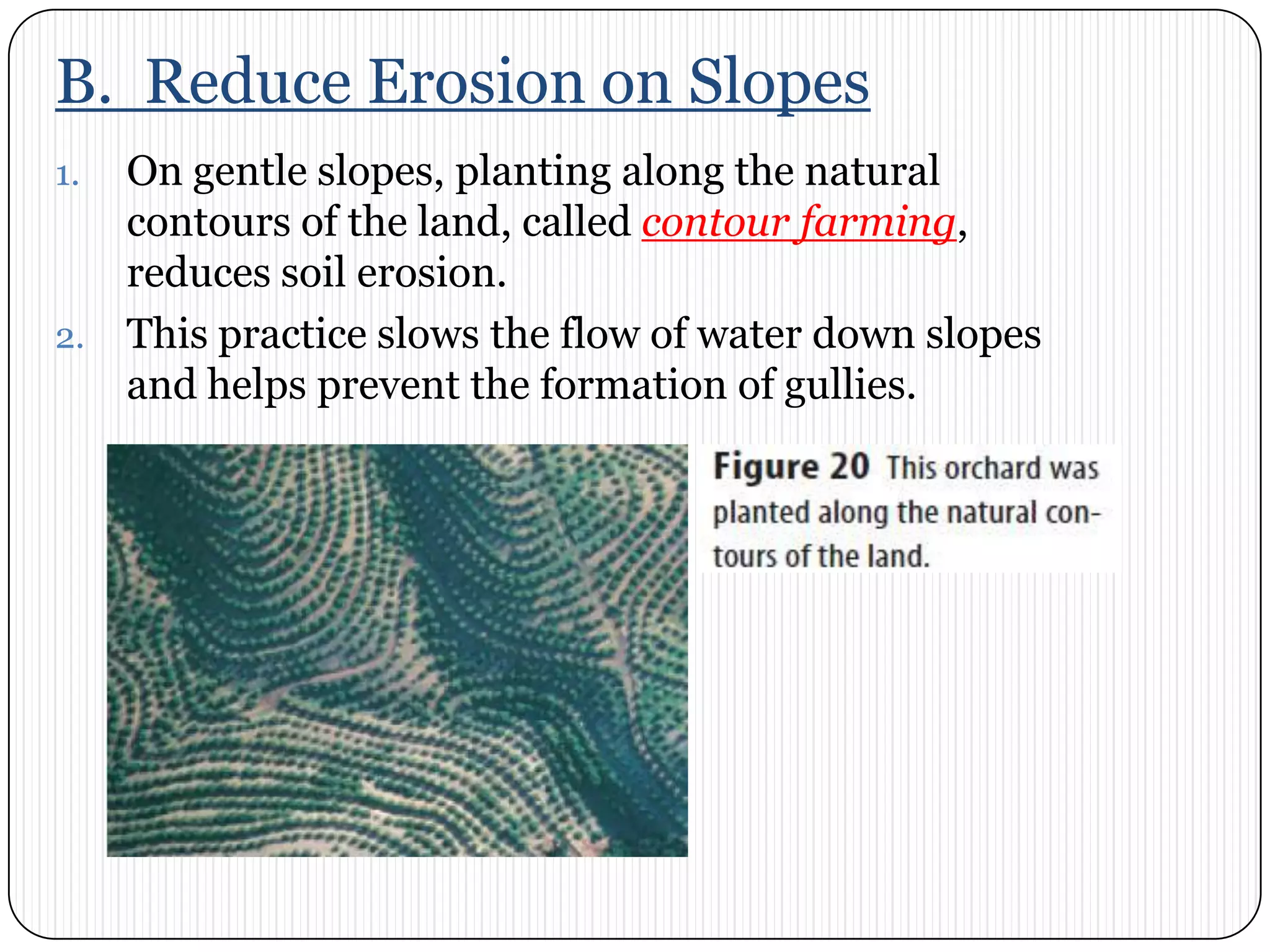 B. Reduce Erosion on Slopes

1. On gentle slopes, planting along the natural contours of the land, called contour farming, reduces soil erosion.

2. This practice slows the flow of water down slopes and helps prevent the formation of gullies.

Figure 20 This orchard was planted along the natural contours of the land.